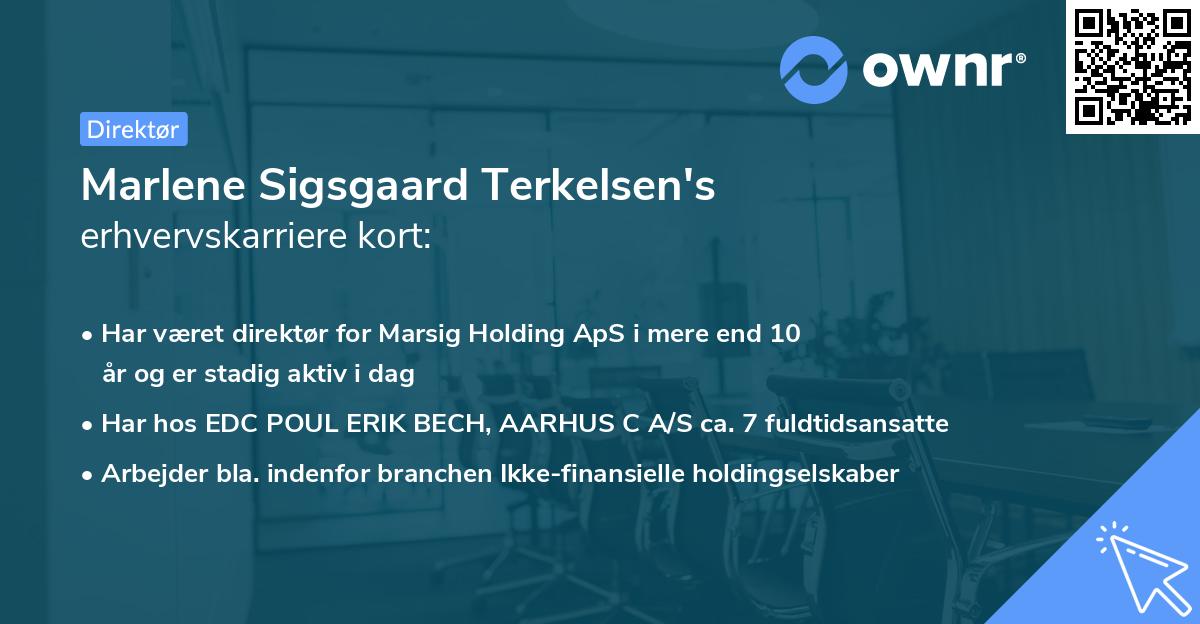 ownr®

Direktør

Marlene Sigsgaard Terkelsen's erhvervskarriere kort:

• Har været direktør for Marsig Holding ApS i mere end 10 år og er stadig aktiv i dag
• Har hos EDC POUL ERIK BECH, AARHUS C A/S ca. 7 fuldtidsansatte
• Arbejder bla. indenfor branchen Ikke-finansielle holdingselskaber